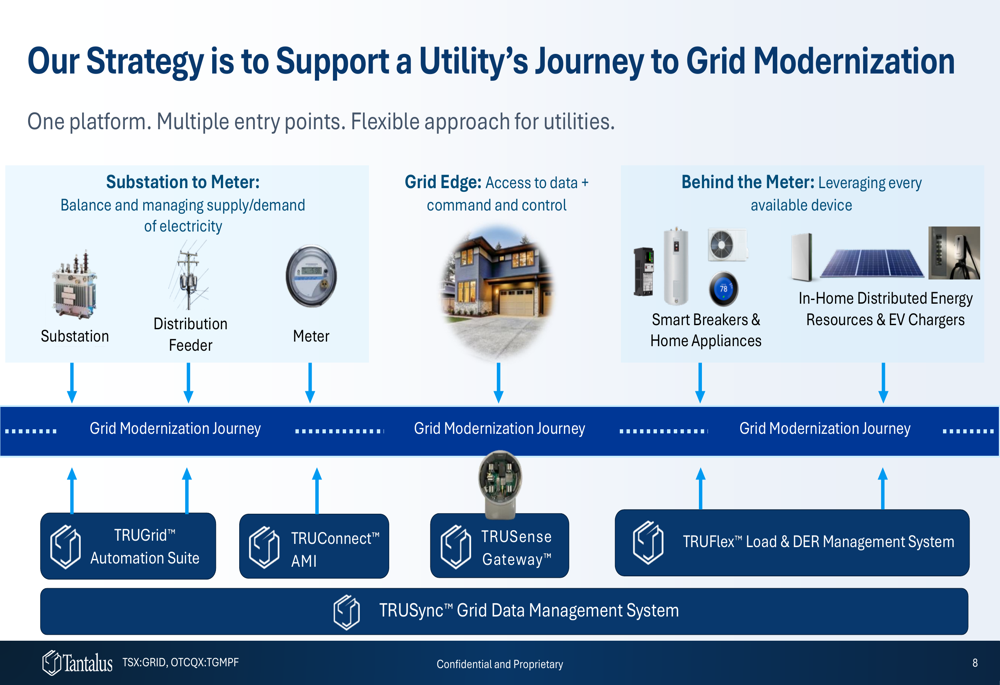 Our Strategy is to Support a Utility's Journey to Grid Modernization

One platform. Multiple entry points. Flexible approach for utilities.

Substation to Meter: Balance and managing supply/demand of electricity

Substation

Distribution Feeder

Meter

Grid Edge: Access to data + command and control

Behind the Meter: Leveraging every available device

78

Smart Breakers & Home Appliances

In-Home Distributed Energy Resources & EV Chargers

Grid Modernization Journey

Grid Modernization Journey

Grid Modernization Journey

TRUGrid™ Automation Suite

TRUConnect™ AMI

TRUSense Gateway™

TRUFlex™ Load & DER Management System

TRUSync™ Grid Data Management System

Tantalus TSX:GRID, OTCQX:TGMPF

Confidential and Proprietary

8